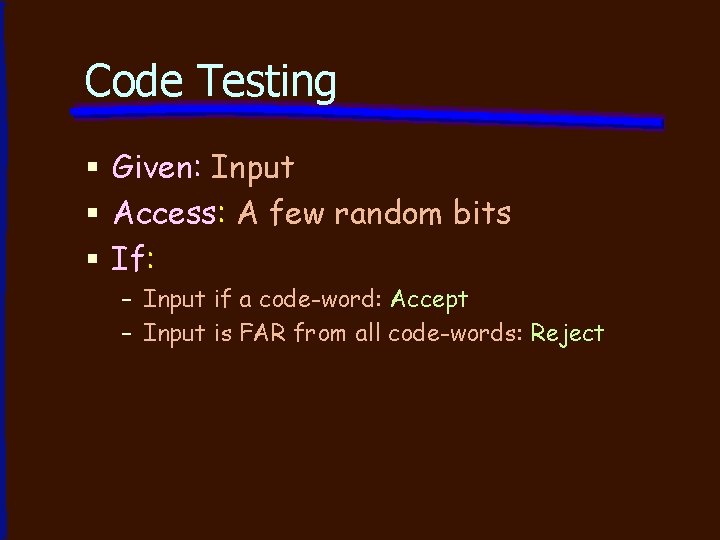 Code Testing

▪ Given: Input
▪ Access: A few random bits
▪ If:
– Input if a code-word: Accept
– Input is FAR from all code-words: Reject